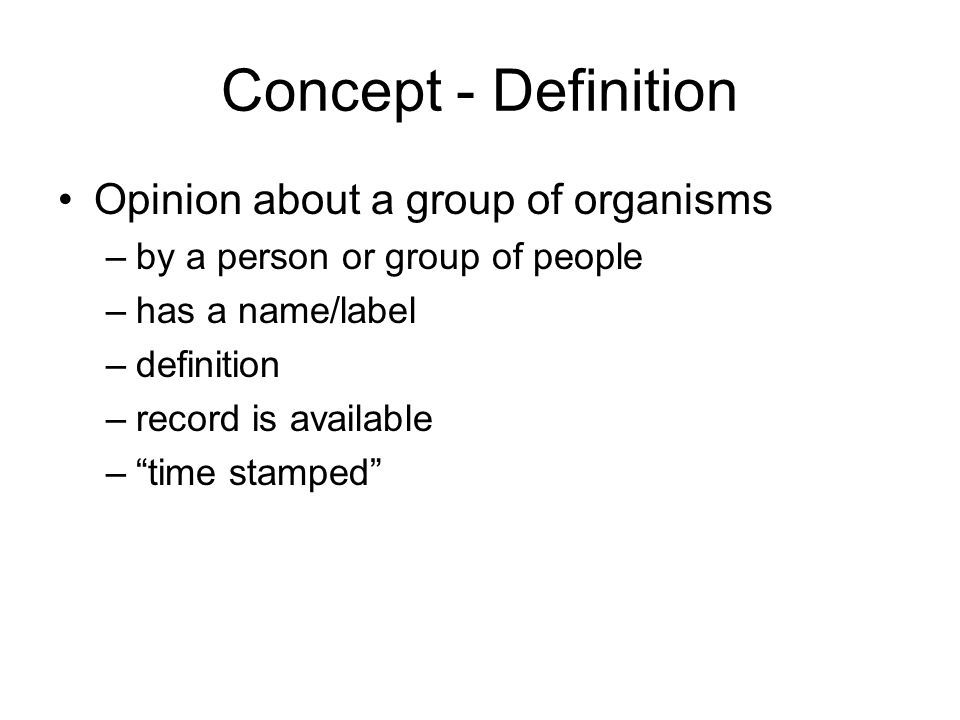 Concept - Definition

• Opinion about a group of organisms
– by a person or group of people
– has a name/label
– definition
– record is available
– “time stamped”